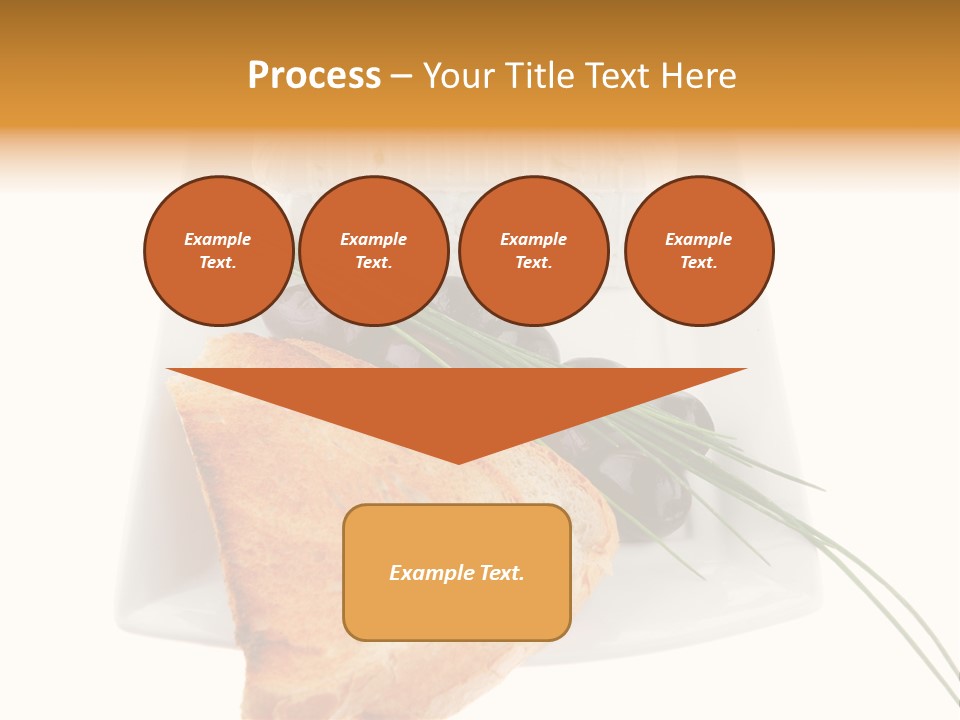 Process – Your Title Text Here

Example Text.

Example Text.

Example Text.

Example Text.

Example Text.